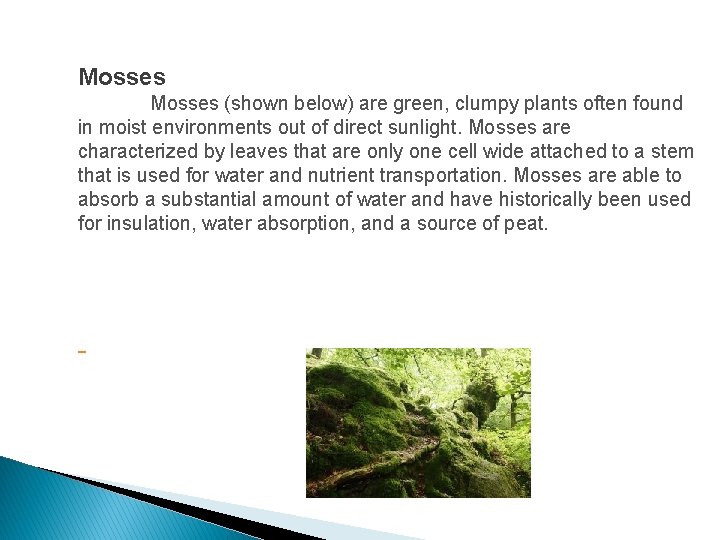 Mosses

Mosses (shown below) are green, clumpy plants often found in moist environments out of direct sunlight. Mosses are characterized by leaves that are only one cell wide attached to a stem that is used for water and nutrient transportation. Mosses are able to absorb a substantial amount of water and have historically been used for insulation, water absorption, and a source of peat.